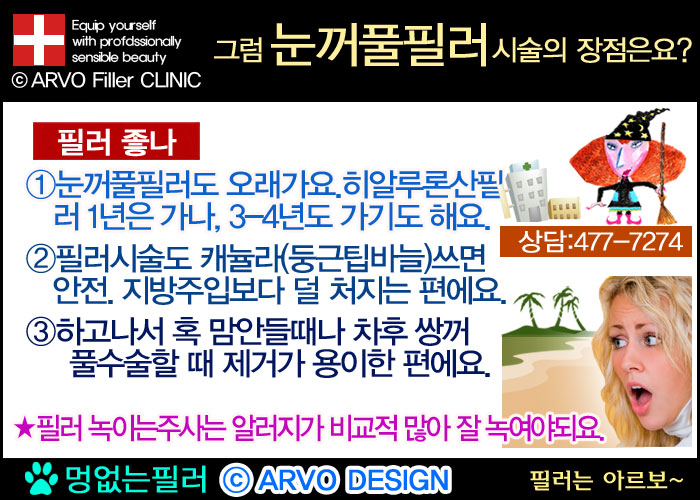 Equip yourself with profdssionally sensible beauty
© ARVO Filler CLINIC

그럼 눈꺼풀필러 시술의 장점은요?

필러 좋나

①눈꺼풀필러도 오래가요.히알루론산필러 1년은 가나, 3-4년도 가기도 해요.

②필러시술도 캐뉼라(둥근팁바늘)쓰면 안전. 지방주입보다 덜 처지는 편에요.

③하고나서 혹 맘안들때나 차후 쌍꺼풀수술할 때 제거가 용이한 편에요.

상담:477-7274

★필러 녹이는주사는 알러지가 비교적 많아 잘 녹여야되요.

멍없는필러 © ARVO DESIGN 필러는 아르보~